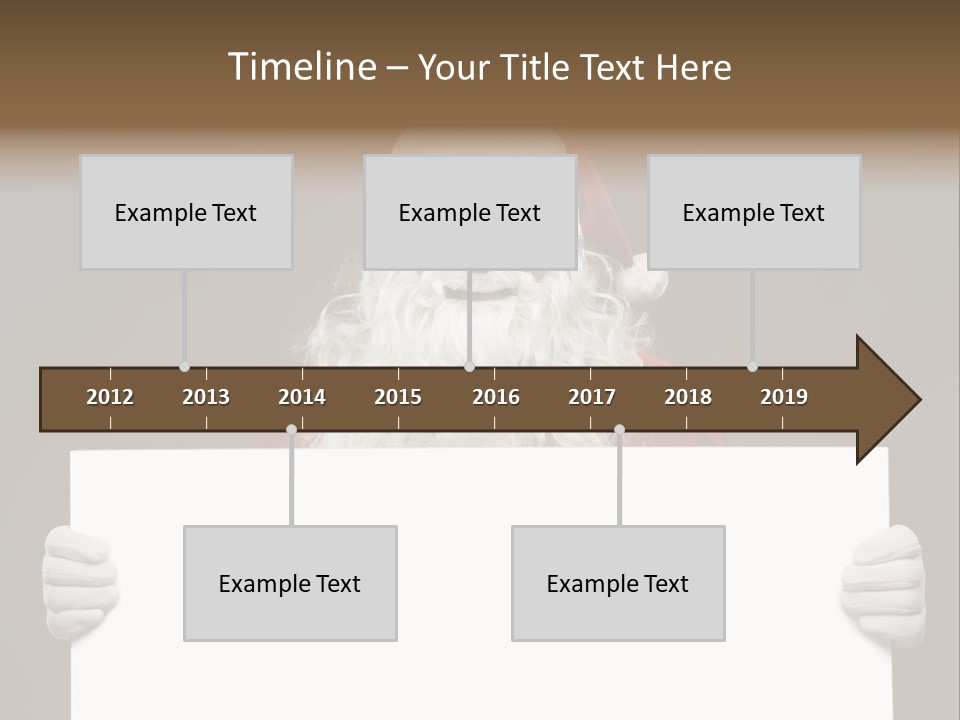 Timeline – Your Title Text Here

Example Text

Example Text

Example Text

2012 2013 2014 2015 2016 2017 2018 2019

Example Text

Example Text